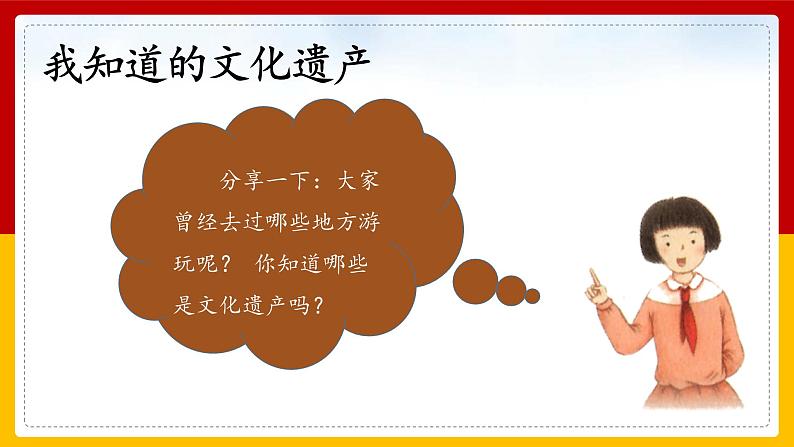 我知道的文化遗产

分享一下：大家曾经去过哪些地方游玩呢？ 你知道哪些是文化遗产吗？